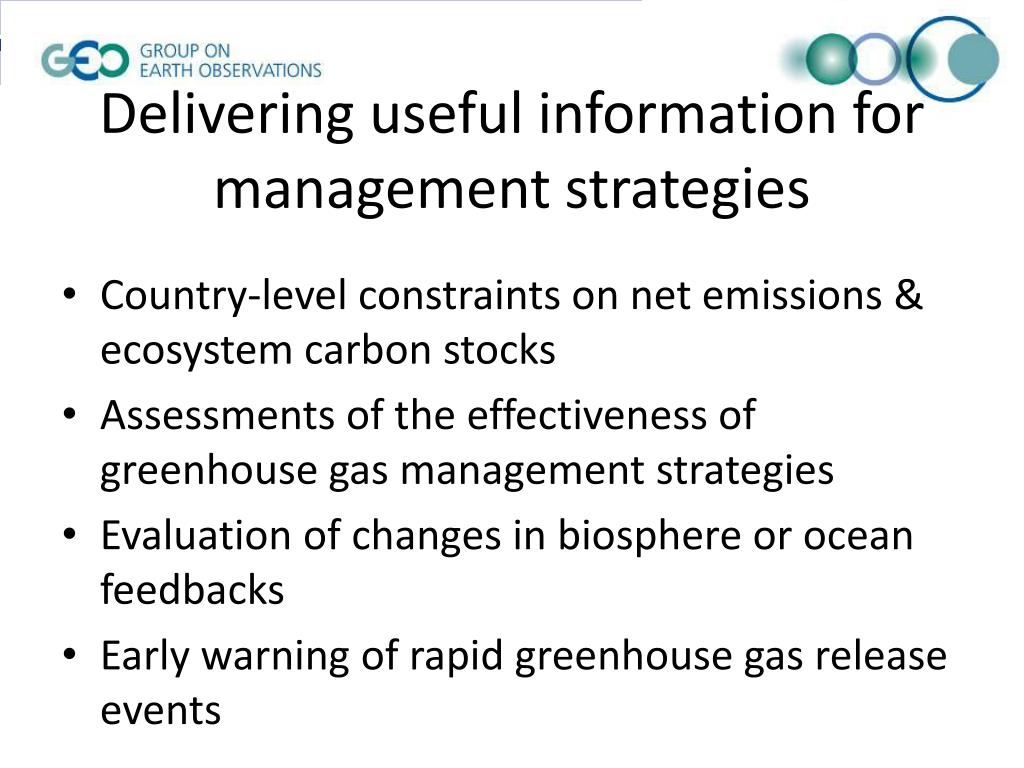 GEO GROUP ON EARTH OBSERVATIONS

Delivering useful information for management strategies

• Country-level constraints on net emissions & ecosystem carbon stocks
• Assessments of the effectiveness of greenhouse gas management strategies
• Evaluation of changes in biosphere or ocean feedbacks
• Early warning of rapid greenhouse gas release events